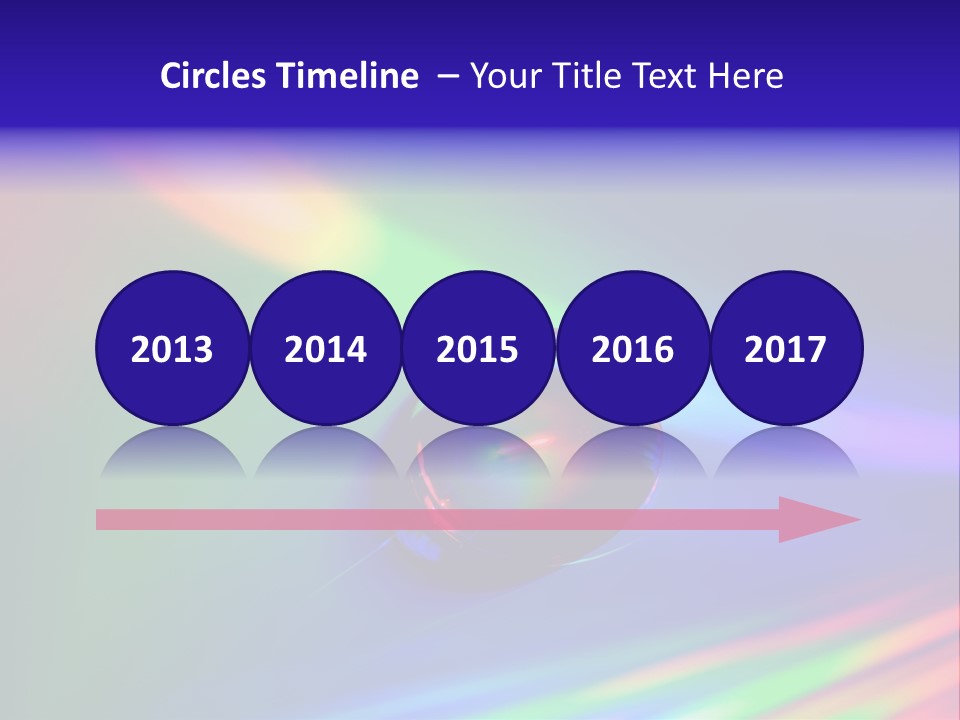 Circles Timeline – Your Title Text Here

2013 2014 2015 2016 2017